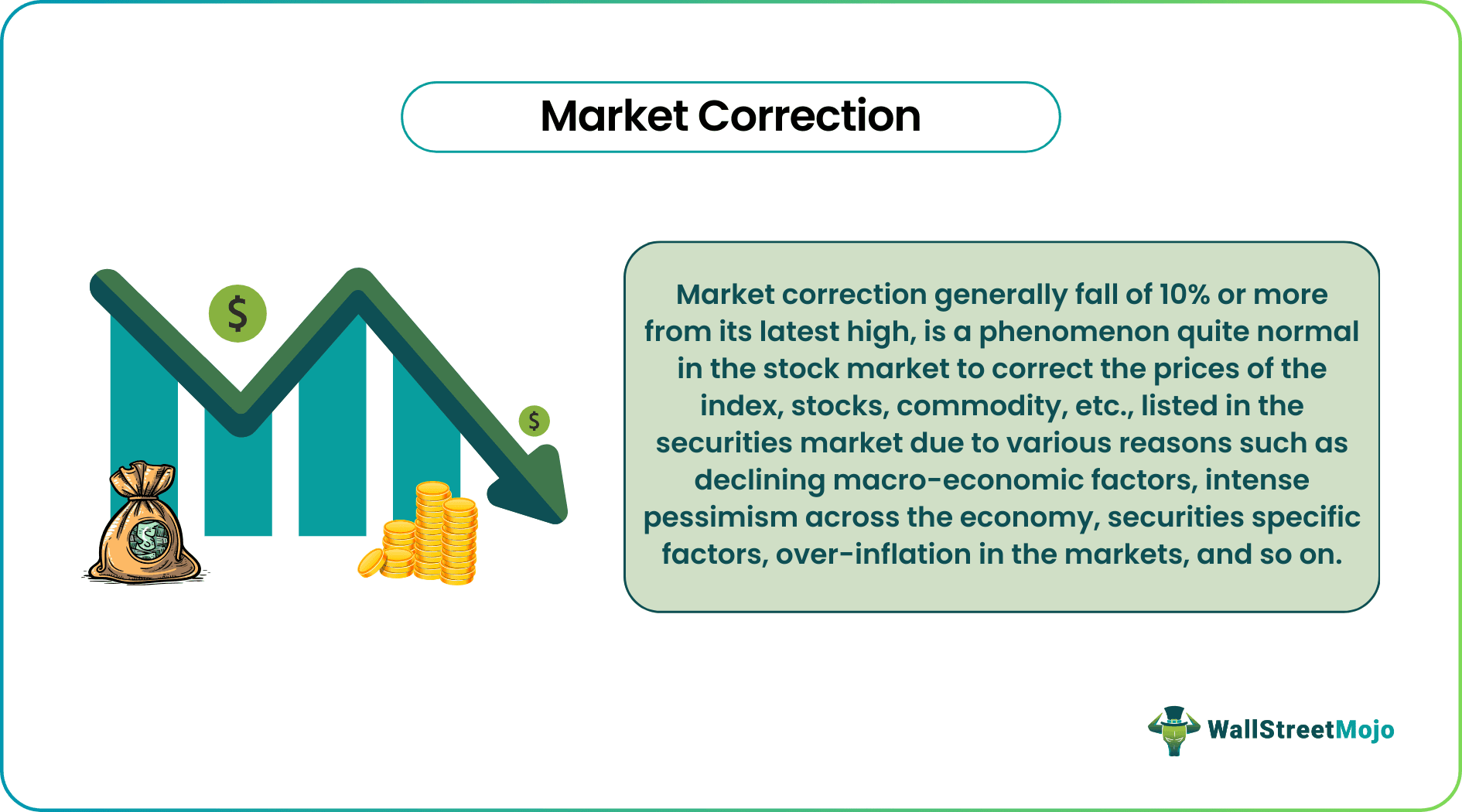 Market Correction

$

$

Market correction generally fall of 10% or more from its latest high, is a phenomenon quite normal in the stock market to correct the prices of the index, stocks, commodity, etc., listed in the securities market due to various reasons such as declining macro-economic factors, intense pessimism across the economy, securities specific factors, over-inflation in the markets, and so on.

WallStreetMojo